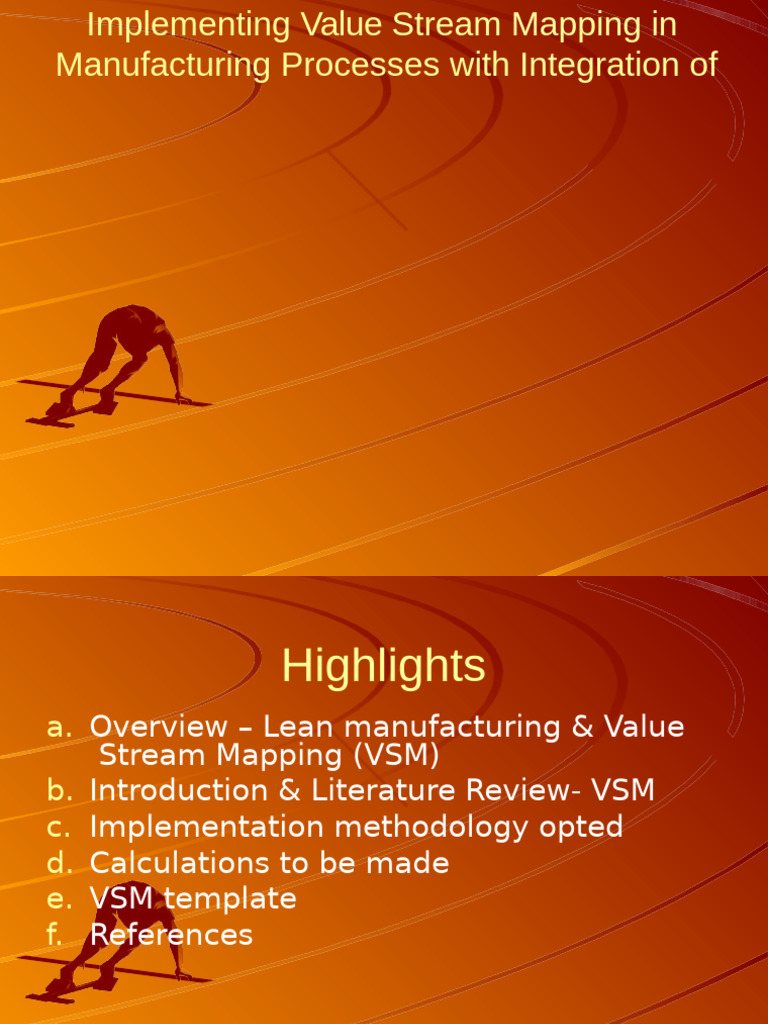 Implementing Value Stream Mapping in Manufacturing Processes with Integration of

Highlights

a. Overview – Lean manufacturing & Value Stream Mapping (VSM)
b. Introduction & Literature Review- VSM
c. Implementation methodology opted
d. Calculations to be made
e. VSM template
f. References